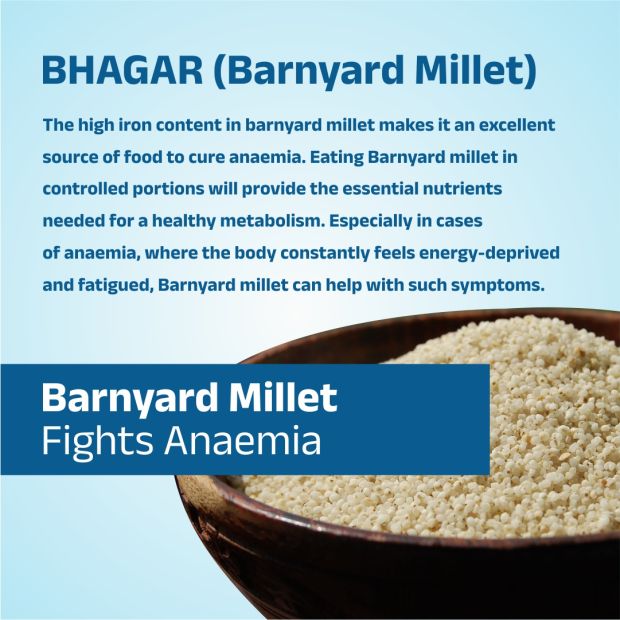 BHAGAR (Barnyard Millet)

The high iron content in barnyard millet makes it an excellent source of food to cure anaemia. Eating Barnyard millet in controlled portions will provide the essential nutrients needed for a healthy metabolism. Especially in cases of anaemia, where the body constantly feels energy-deprived and fatigued, Barnyard millet can help with such symptoms.

Barnyard Millet
Fights Anaemia